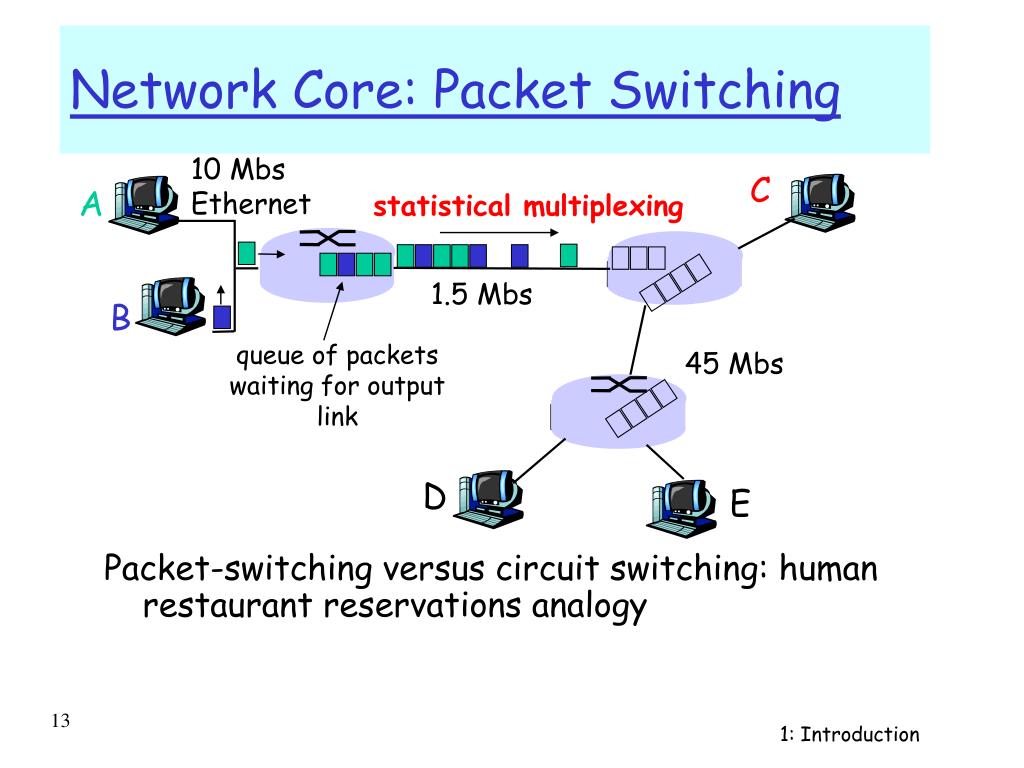 Network Core: Packet Switching

A

10 Mbs
Ethernet

statistical multiplexing

C

B

1.5 Mbs

queue of packets waiting for output link

45 Mbs

D

E

Packet-switching versus circuit switching: human restaurant reservations analogy

13

1: Introduction